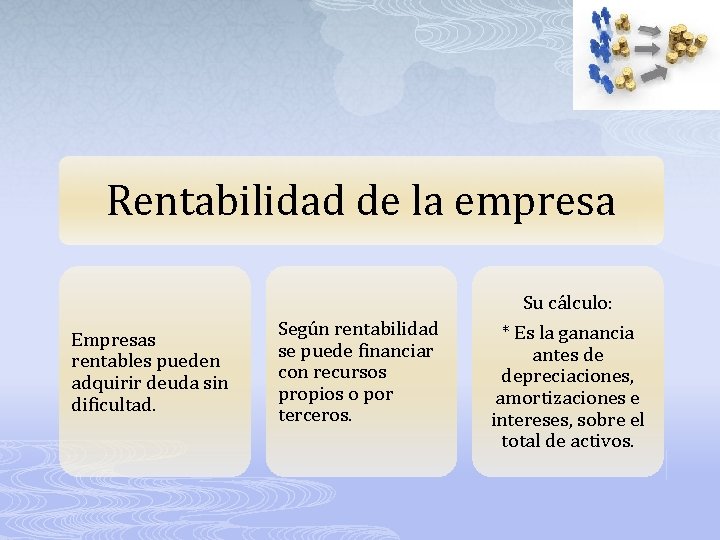 Rentabilidad de la empresa

Empresas rentables pueden adquirir deuda sin dificultad.

Según rentabilidad se puede financiar con recursos propios o por terceros.

Su cálculo:

* Es la ganancia antes de depreciaciones, amortizaciones e intereses, sobre el total de activos.